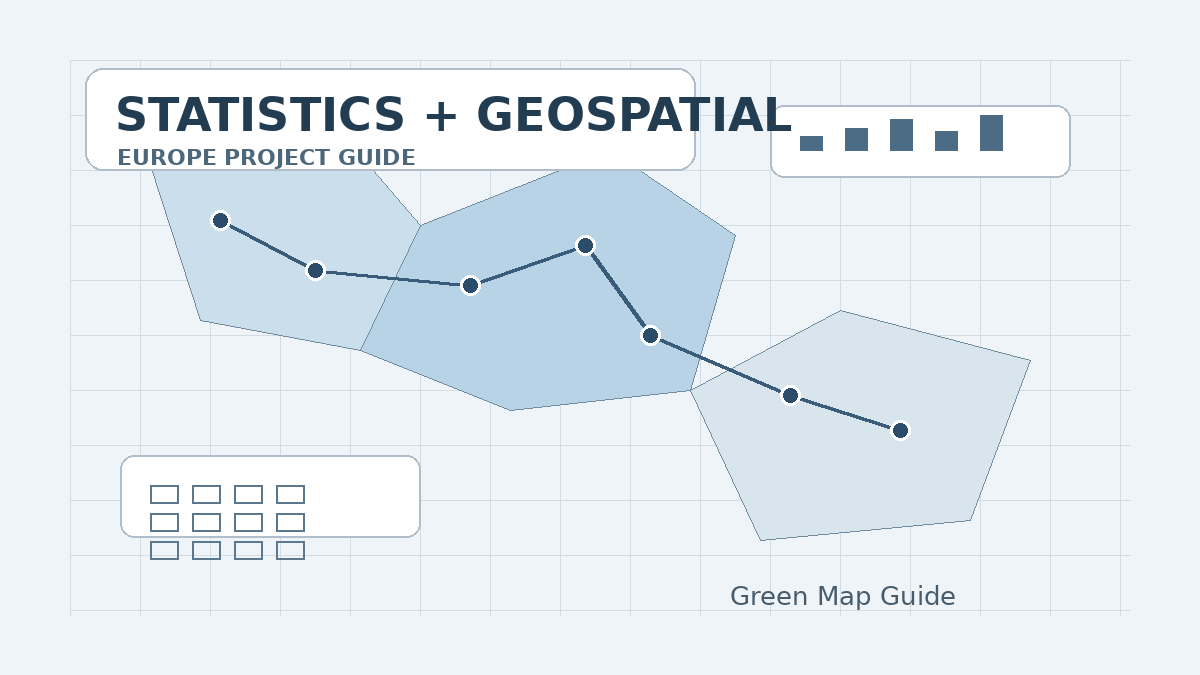 STATISTICS + GEOSPATIAL
EUROPE PROJECT GUIDE

Green Map Guide